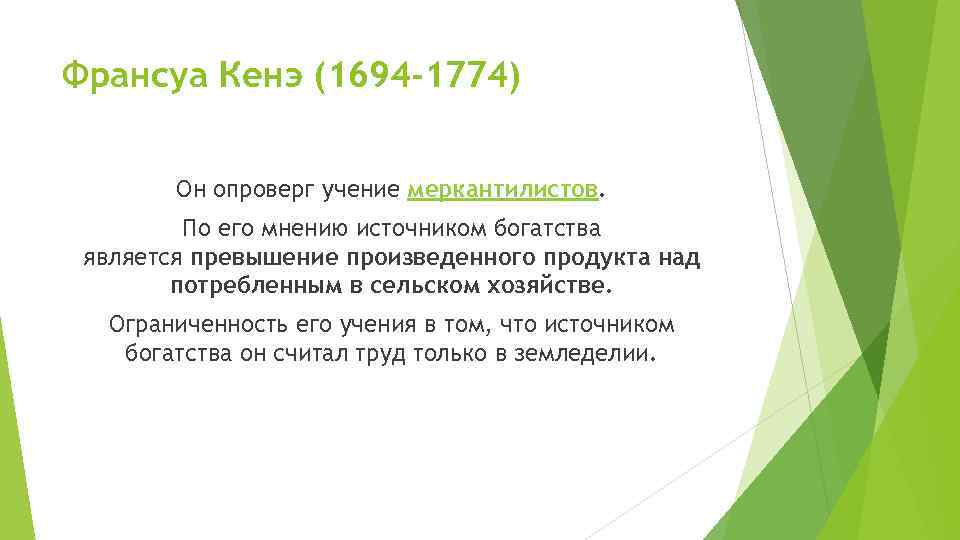 Франсуа Кенэ (1694-1774)

Он опроверг учение меркантилистов.

По его мнению источником богатства является превышение произведенного продукта над потребленным в сельском хозяйстве.

Ограниченность его учения в том, что источником богатства он считал труд только в земледелии.